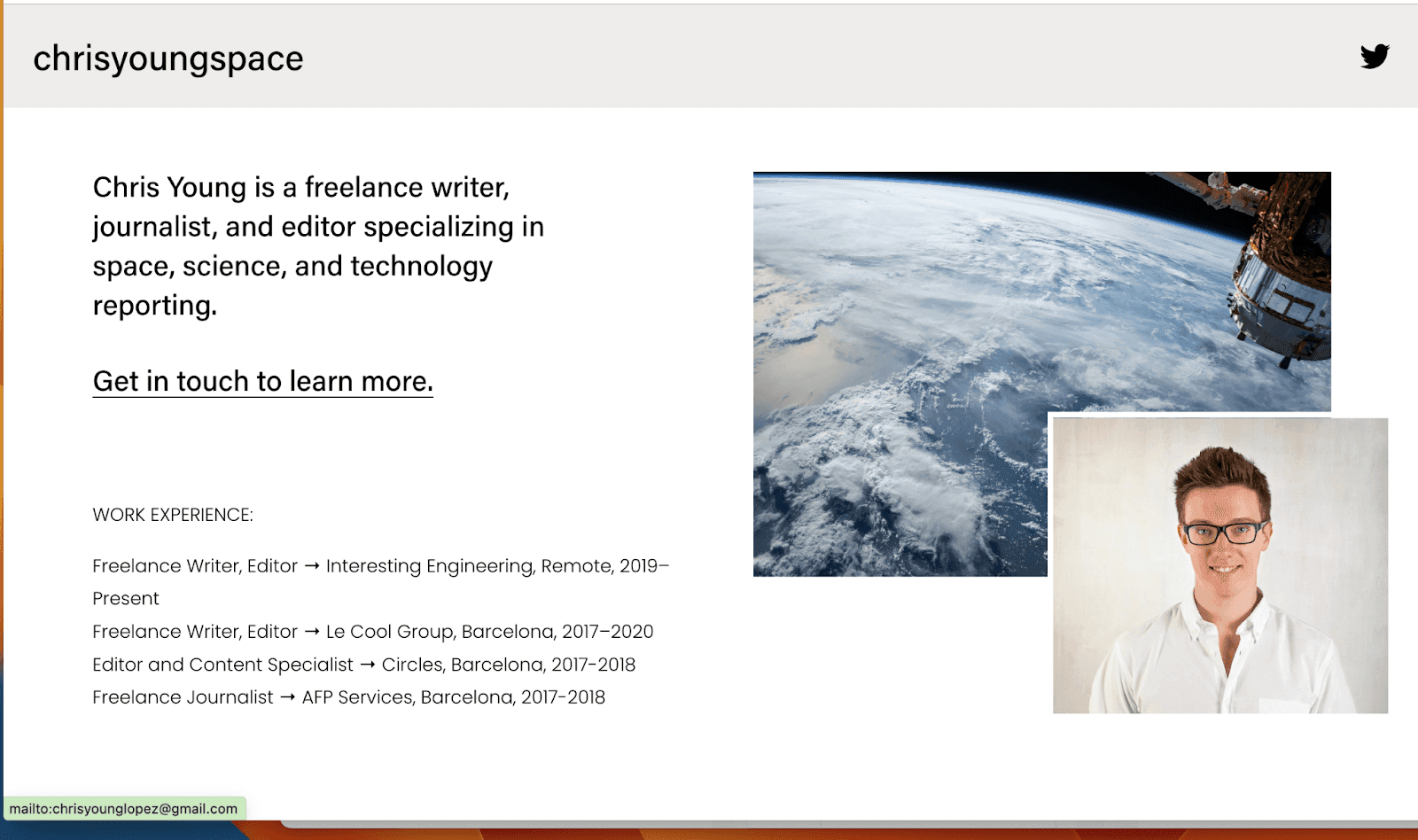 chrisyoungspace

Chris Young is a freelance writer, journalist, and editor specializing in space, science, and technology reporting.

Get in touch to learn more.

WORK EXPERIENCE:

Freelance Writer, Editor → Interesting Engineering, Remote, 2019–Present
Freelance Writer, Editor → Le Cool Group, Barcelona, 2017–2020
Editor and Content Specialist → Circles, Barcelona, 2017-2018
Freelance Journalist → AFP Services, Barcelona, 2017-2018

mailto:chrisyounglopez@gmail.com